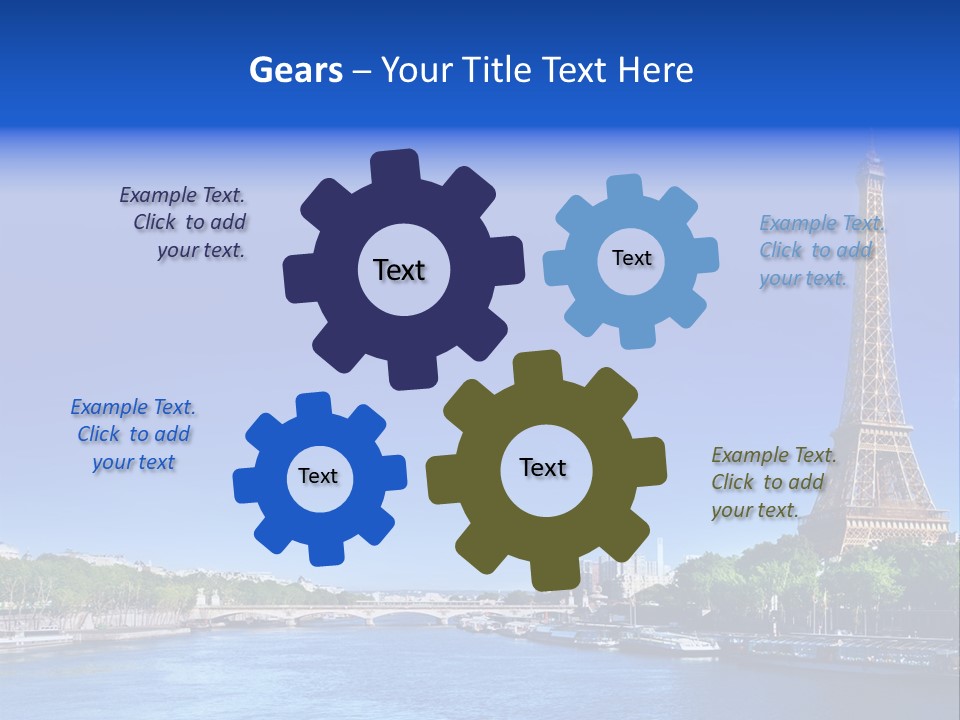 Gears – Your Title Text Here

Example Text. Click to add your text.

Text

Text

Example Text. Click to add your text.

Example Text. Click to add your text

Text

Text

Example Text. Click to add your text.